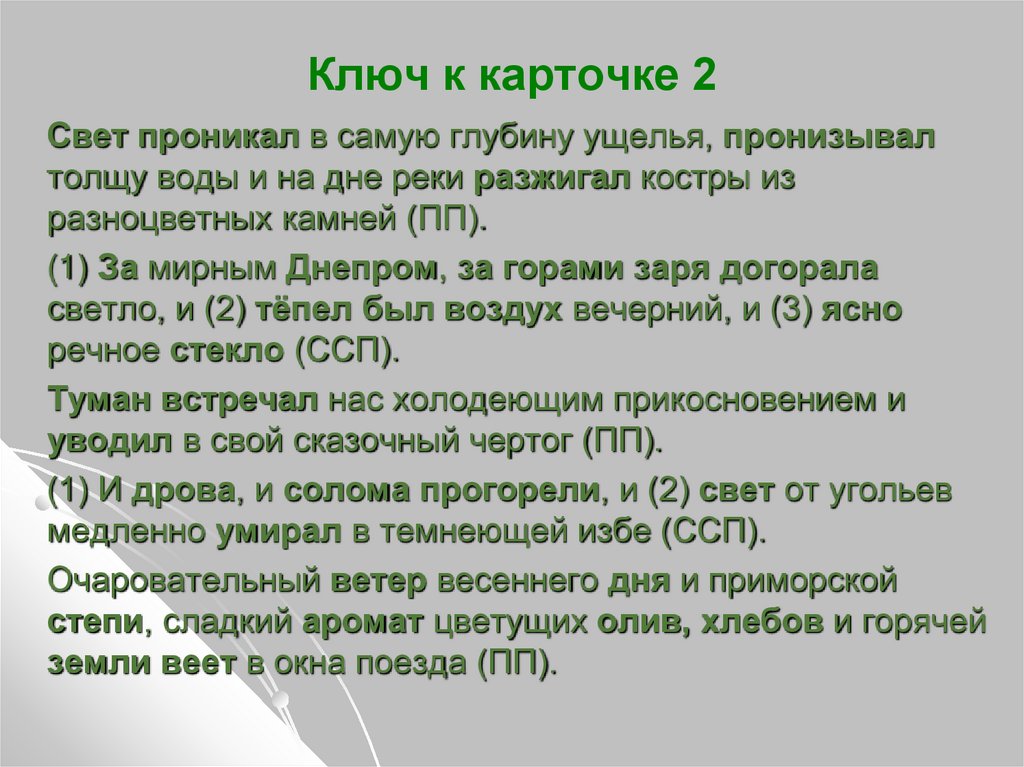 Ключ к карточке 2

Свет проникал в самую глубину ущелья, пронизывал толщу воды и на дне реки разжигал костры из разноцветных камней (ПП).

(1) За мирным Днепром, за горами заря догорала светло, и (2) тёпел был воздух вечерний, и (3) ясно речное стекло (ССП).

Туман встречал нас холодеющим прикосновением и уводил в свой сказочный чертог (ПП).

(1) И дрова, и солома прогорели, и (2) свет от угольев медленно умирал в темнеющей избе (ССП).

Очаровательный ветер весеннего дня и приморской степи, сладкий аромат цветущих олив, хлебов и горячей земли веет в окна поезда (ПП).